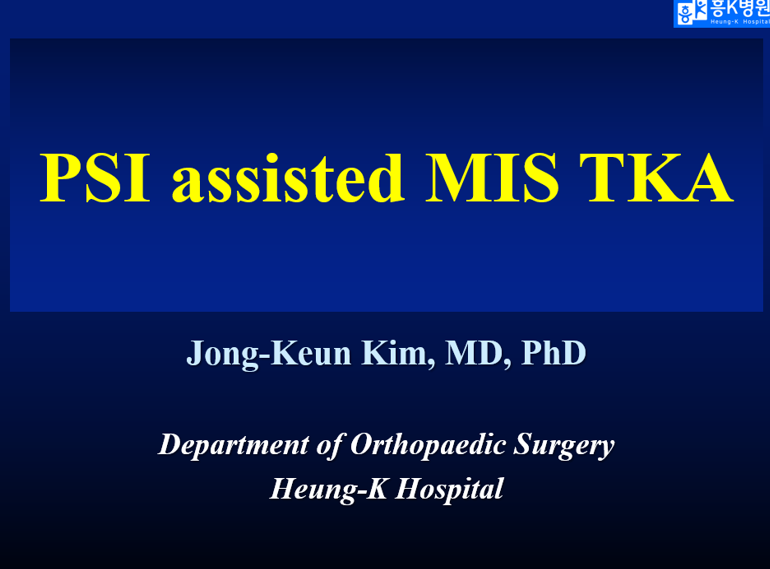 흥K병원
Heung-K Hospital

PSI assisted MIS TKA

Jong-Keun Kim, MD, PhD

Department of Orthopaedic Surgery
Heung-K Hospital